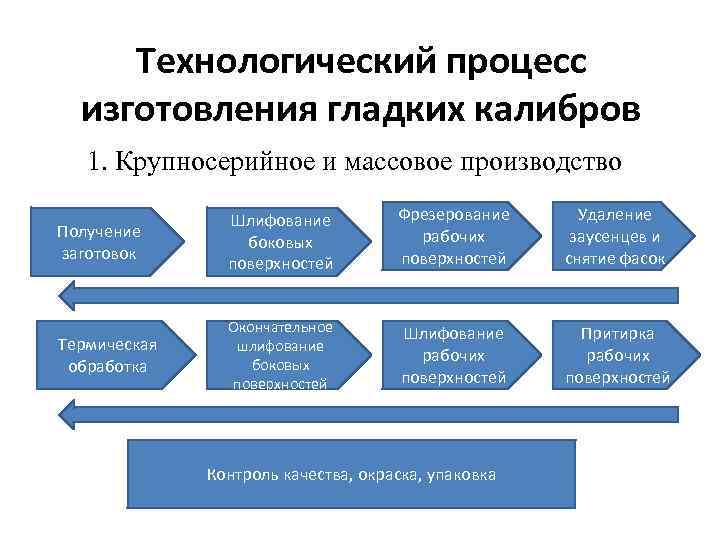 Технологический процесс изготовления гладких калибров

1. Крупносерийное и массовое производство

Получение заготовок

Шлифование боковых поверхностей

Фрезерование рабочих поверхностей

Удаление заусенцев и снятие фасок

Термическая обработка

Окончательное шлифование боковых поверхностей

Шлифование рабочих поверхностей

Притирка рабочих поверхностей

Контроль качества, окраска, упаковка